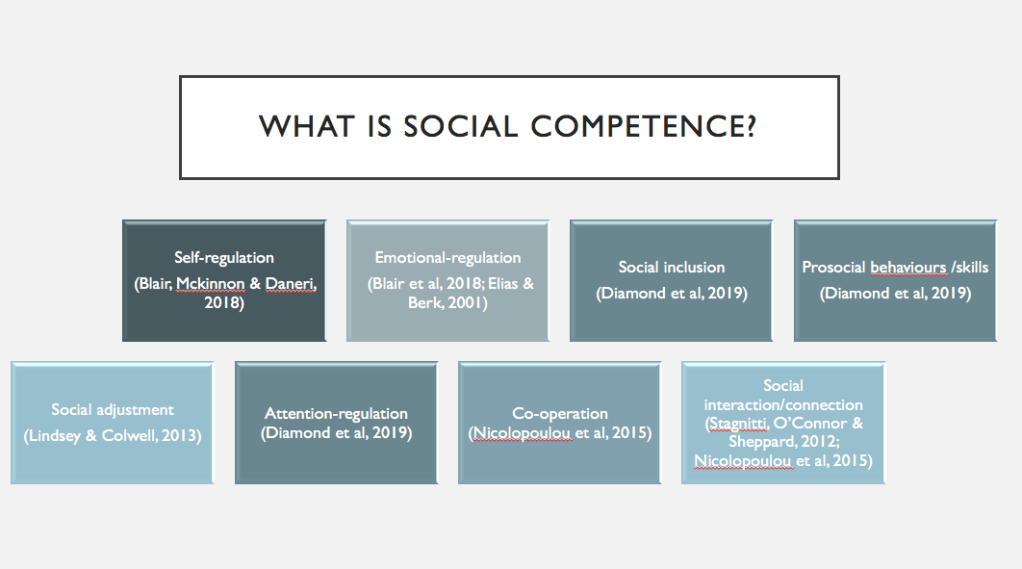 WHAT IS SOCIAL COMPETENCE?

Self-regulation
(Blair, Mckinnon & Daneri, 2018)

Emotional-regulation
(Blair et al, 2018; Elias & Berk, 2001)

Social inclusion
(Diamond et al, 2019)

Prosocial behaviours /skills
(Diamond et al, 2019)

Social adjustment
(Lindsey & Colwell, 2013)

Attention-regulation
(Diamond et al, 2019)

Co-operation
(Nicolopoulou et al, 2015)

Social interaction/connection
(Stagnitti, O'Connor & Sheppard, 2012; Nicolopoulou et al, 2015)